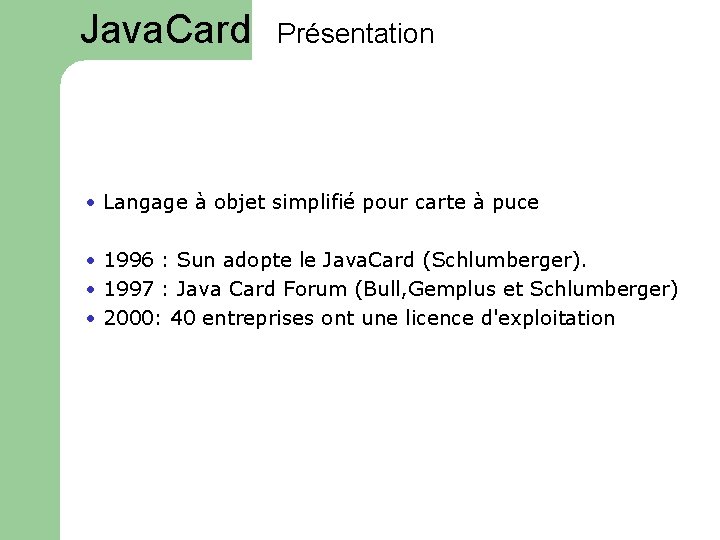 JavaCard Présentation

• Langage à objet simplifié pour carte à puce

• 1996 : Sun adopte le JavaCard (Schlumberger).
• 1997 : Java Card Forum (Bull,Gemplus et Schlumberger)
• 2000: 40 entreprises ont une licence d'exploitation